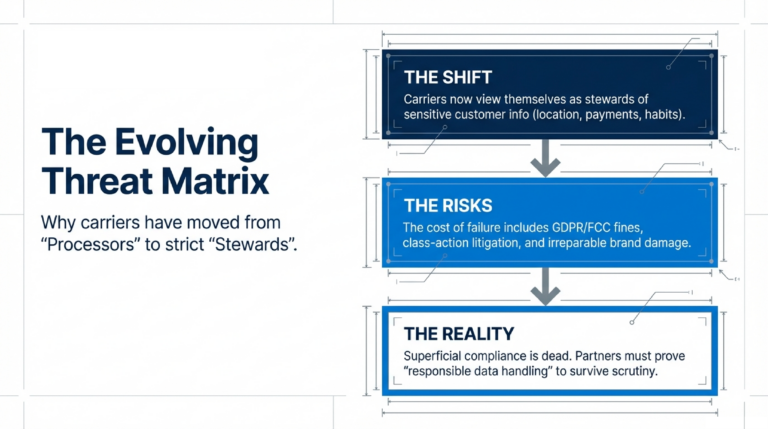 The Evolving Threat Matrix

Why carriers have moved from “Processors” to strict “Stewards”.

THE SHIFT
Carriers now view themselves as stewards of sensitive customer info (location, payments, habits).

THE RISKS
The cost of failure includes GDPR/FCC fines, class-action litigation, and irreparable brand damage.

THE REALITY
Superficial compliance is dead. Partners must prove “responsible data handling” to survive scrutiny.